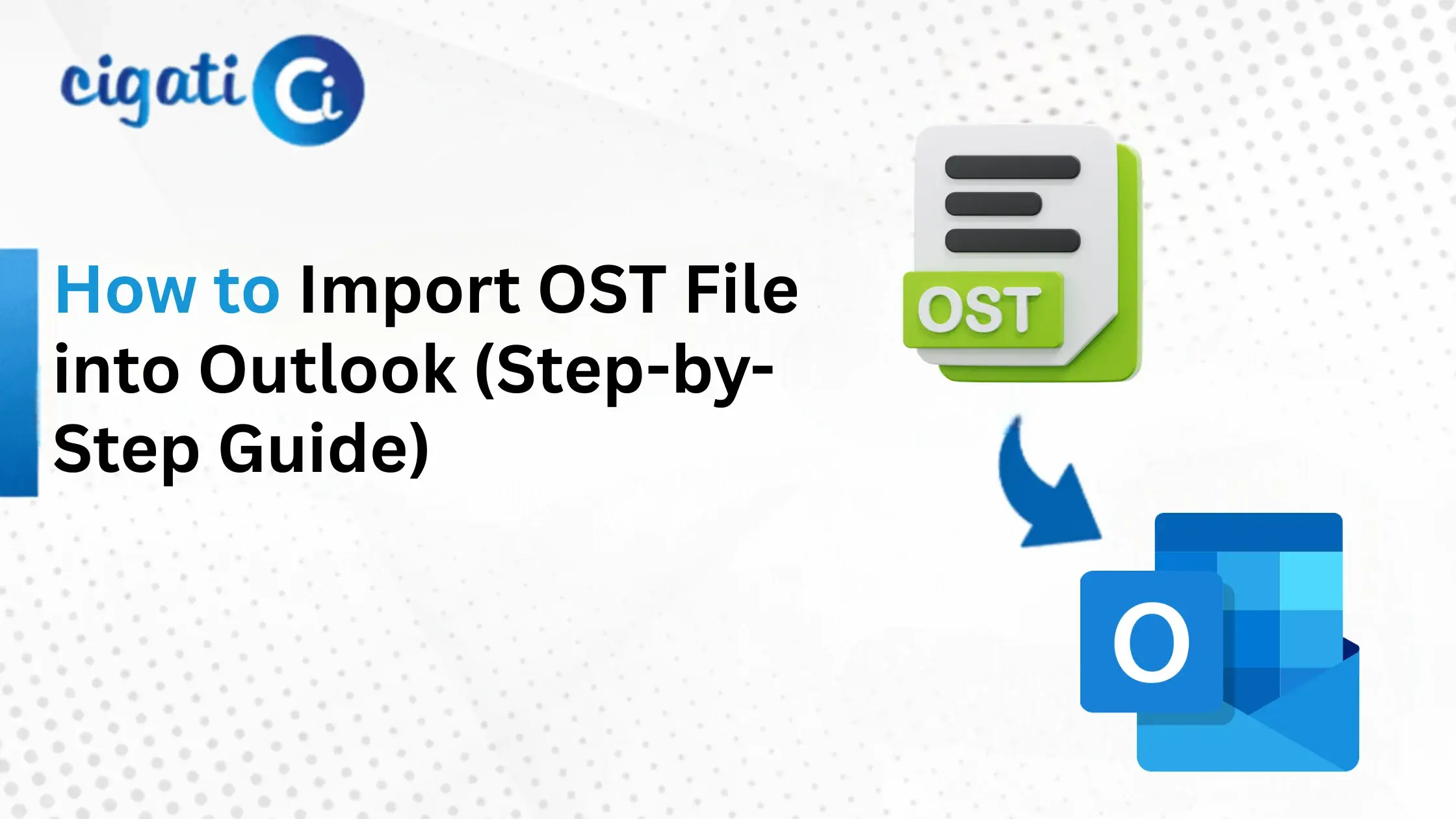 cigati Ci

How to Import OST File into Outlook (Step-by-Step Guide)

OST

O